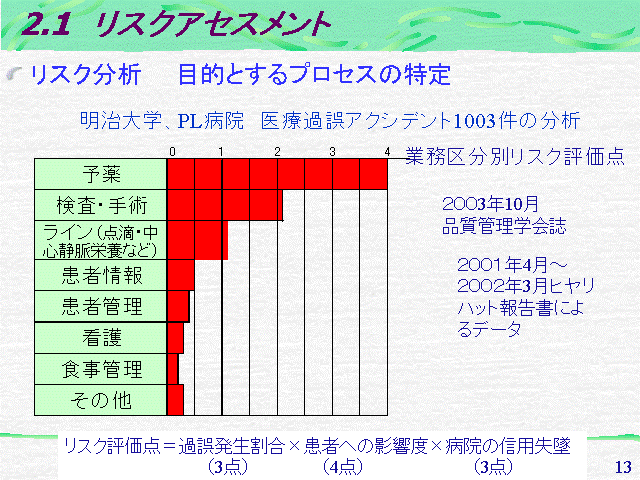 2.1 リスクアセスメント

リスク分析　目的とするプロセスの特定

明治大学、PL病院　医療過誤アクシデント1003件の分析

0　1　2　3　4　業務区分別リスク評価点

予薬
検査・手術
ライン（点滴・中心静脈栄養など）
患者情報
患者管理
看護
食事管理
その他

2003年10月
品質管理学会誌

2001年4月～2002年3月ヒヤリハット報告書によるデータ

リスク評価点＝過誤発生割合×患者への影響度×病院の信用失墜
（3点）　（4点）　（3点）

13